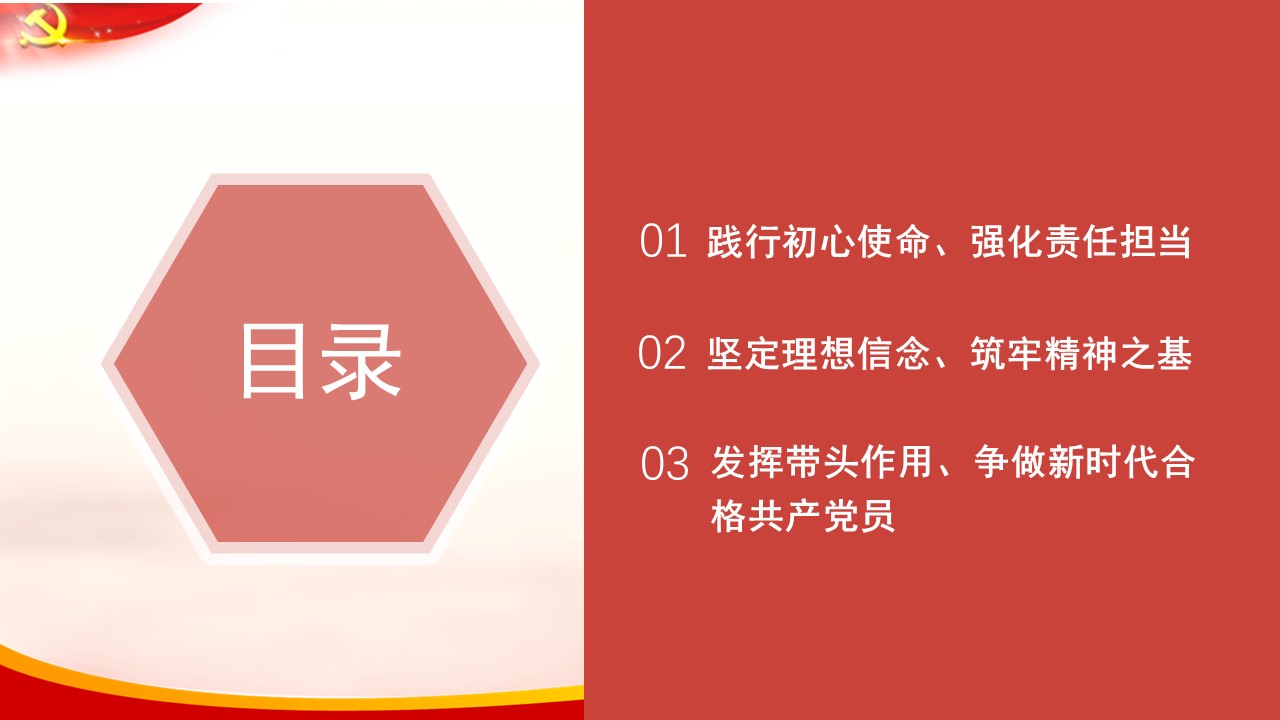 目录

01 践行初心使命、强化责任担当

02 坚定理想信念、筑牢精神之基

03 发挥带头作用、争做新时代合格共产党员